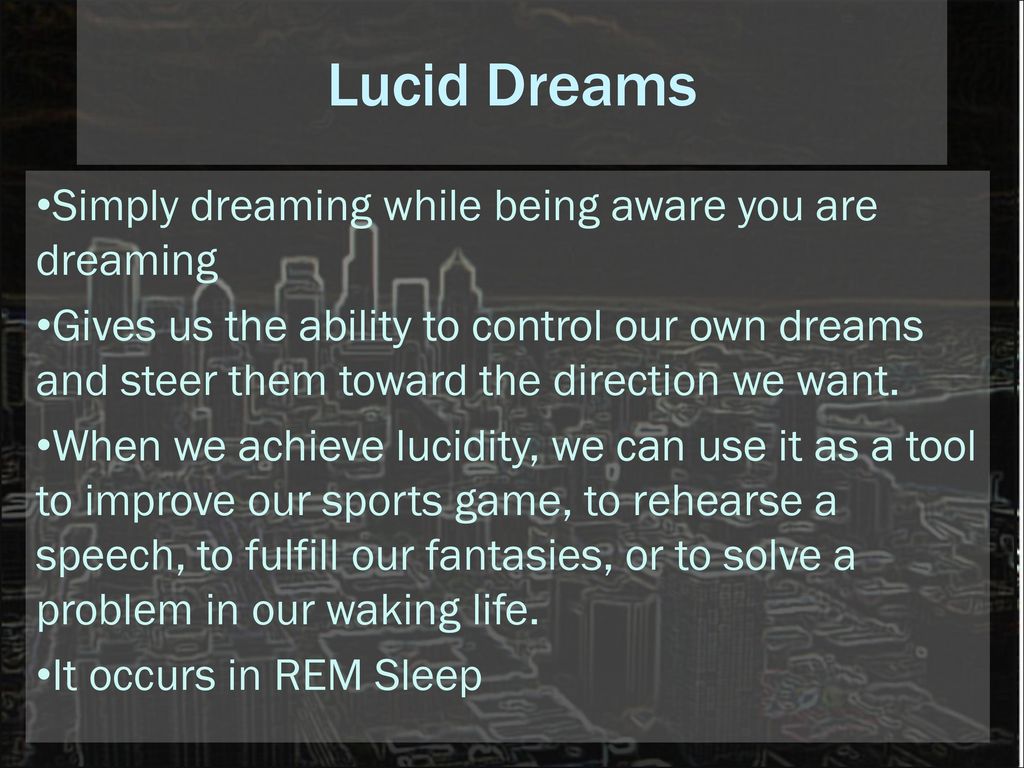 Lucid Dreams

•Simply dreaming while being aware you are dreaming

•Gives us the ability to control our own dreams and steer them toward the direction we want.

•When we achieve lucidity, we can use it as a tool to improve our sports game, to rehearse a speech, to fulfill our fantasies, or to solve a problem in our waking life.

•It occurs in REM Sleep